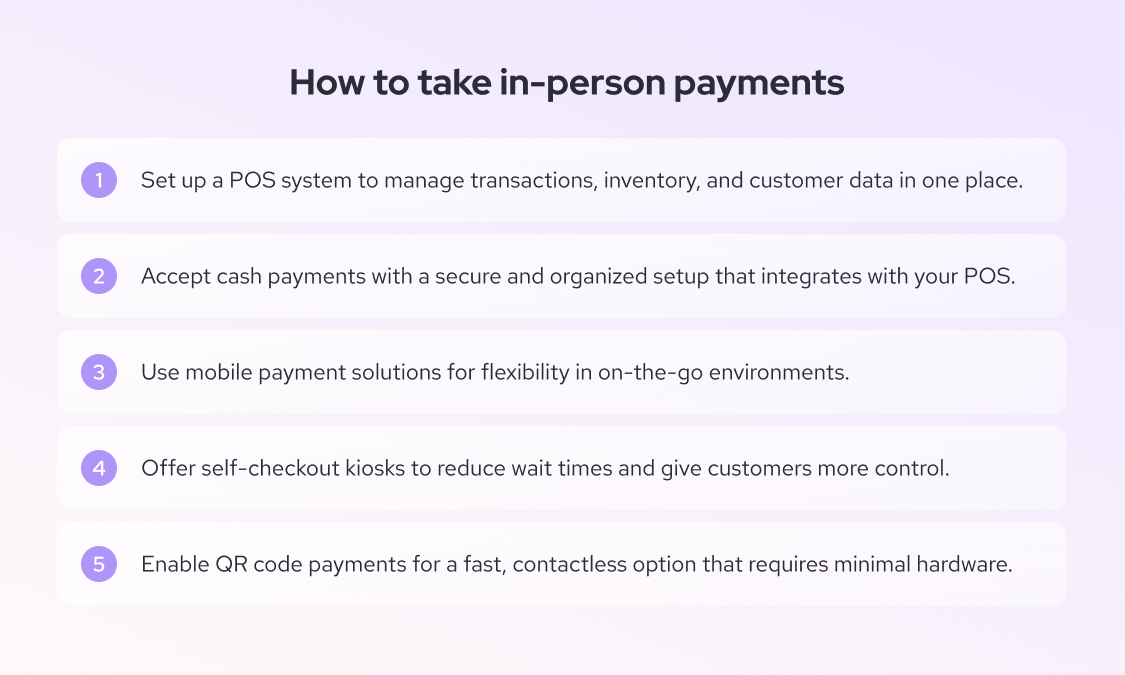 How to take in-person payments

1 Set up a POS system to manage transactions, inventory, and customer data in one place.

2 Accept cash payments with a secure and organized setup that integrates with your POS.

3 Use mobile payment solutions for flexibility in on-the-go environments.

4 Offer self-checkout kiosks to reduce wait times and give customers more control.

5 Enable QR code payments for a fast, contactless option that requires minimal hardware.